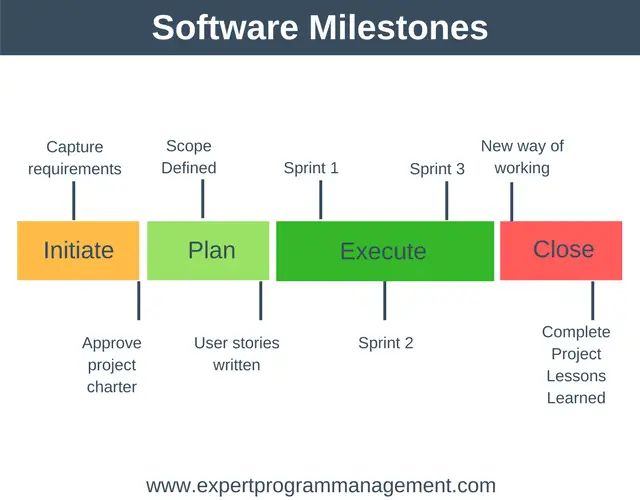 Software Milestones

Capture requirements

Scope Defined

Sprint 1

Sprint 3

New way of working

Initiate

Plan

Execute

Close

Approve project charter

User stories written

Sprint 2

Complete Project Lessons Learned

www.expertprogrammanagement.com